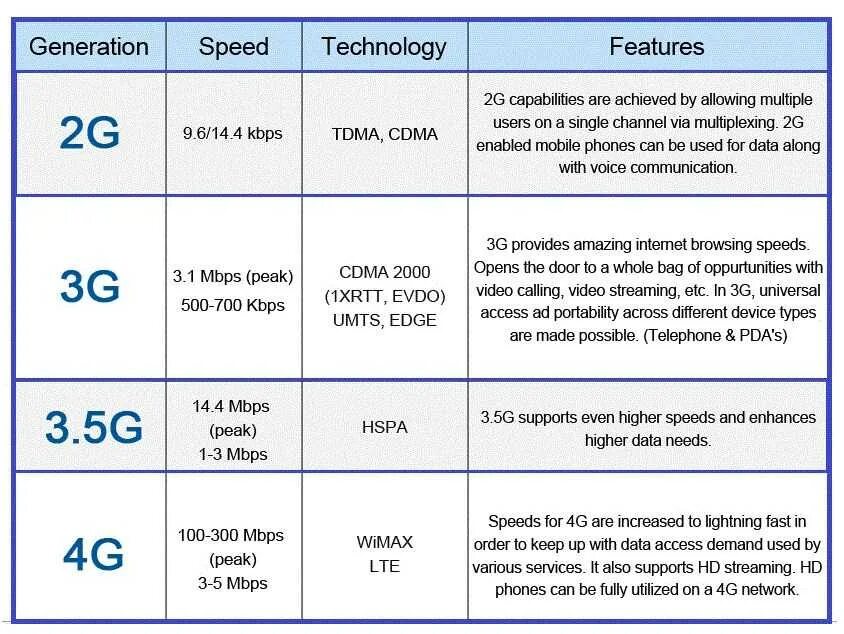 | Generation | Speed | Technology | Features |
|---|---|---|---|
| 2G | 9.6/14.4 kbps | TDMA, CDMA | 2G capabilities are achieved by allowing multiple users on a single channel via multiplexing. 2G enabled mobile phones can be used for data along with voice communication. |
| 3G | 3.1 Mbps (peak) 500-700 Kbps | CDMA 2000 (1XRTT, EVDO) UMTS, EDGE | 3G provides amazing internet browsing speeds. Opens the door to a whole bag of oppurtunities with video calling, video streaming, etc. In 3G, universal access ad portability across different device types are made possible. (Telephone & PDA's) |
| 3.5G | 14.4 Mbps (peak) 1-3 Mbps | HSPA | 3.5G supports even higher speeds and enhances higher data needs. |
| 4G | 100-300 Mbps (peak) 3-5 Mbps | WiMAX LTE | Speeds for 4G are increased to lightning fast in order to keep up with data access demand used by various services. It also supports HD streaming. HD phones can be fully utilized on a 4G network. |